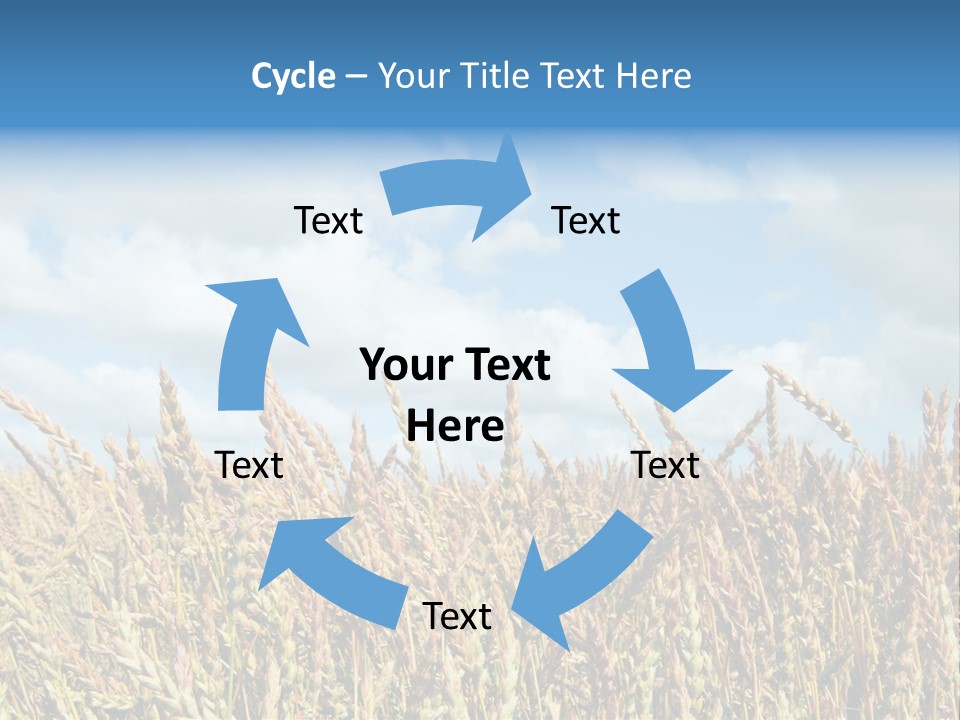 Cycle – Your Title Text Here

Text

Text

Your Text Here

Text

Text

Text